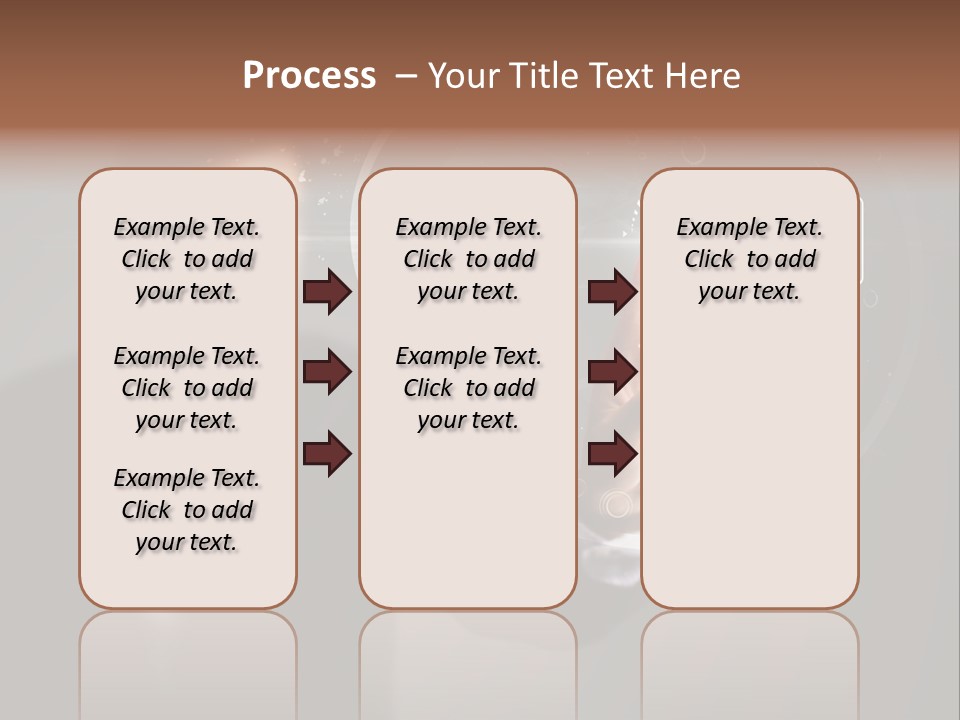 Process – Your Title Text Here

Example Text. Click to add your text.

Example Text. Click to add your text.

Example Text. Click to add your text.

Example Text. Click to add your text.

Example Text. Click to add your text.

Example Text. Click to add your text.